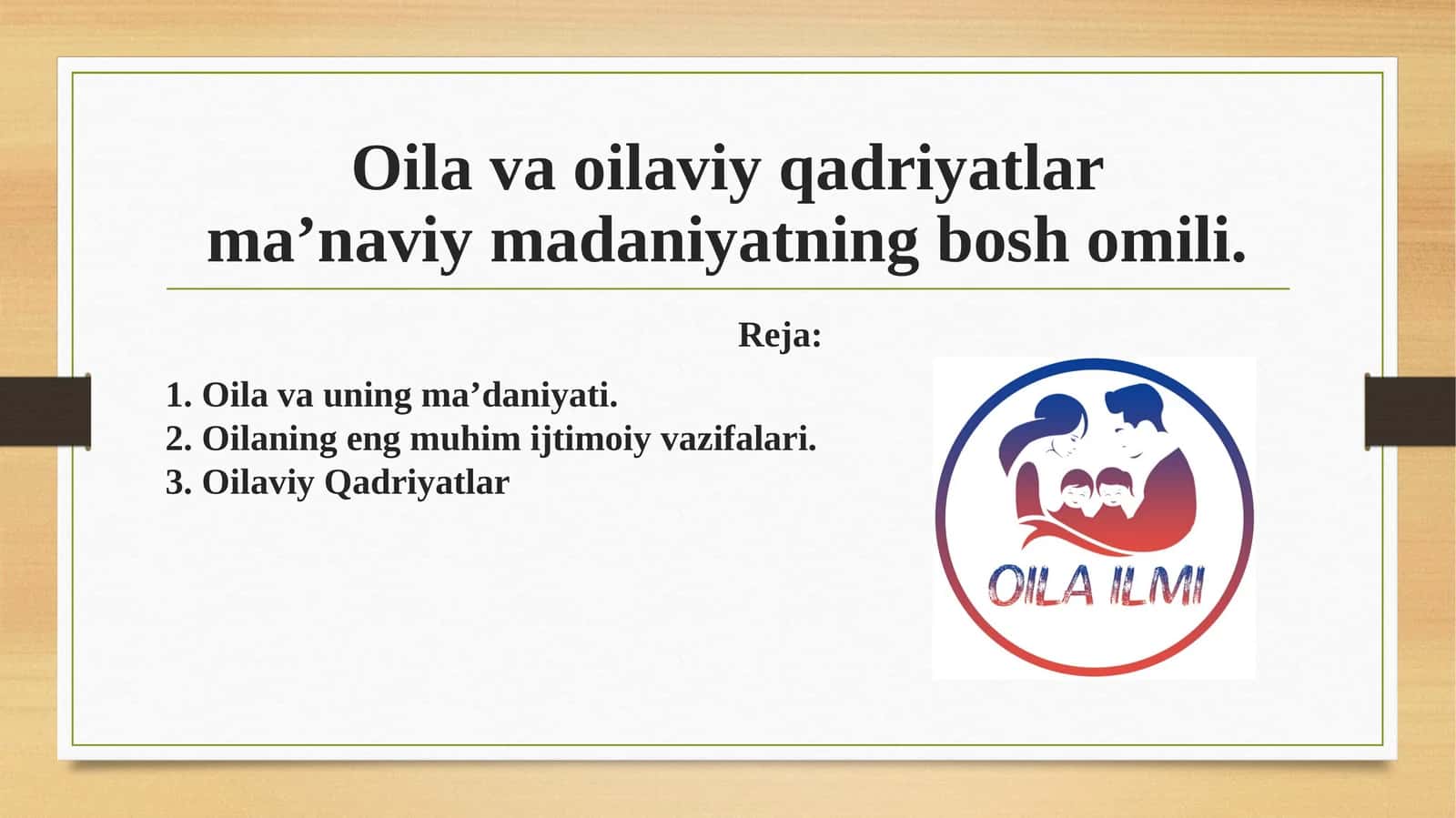 Oila va oilaviy qadriyatlar ma’naviy madaniyatning bosh omili.

Reja:

1. Oila va uning ma’daniyati.
2. Oilaning eng muhim ijtimoiy vazifalari.
3. Oilaviy Qadriyatlar

OILA ILMI